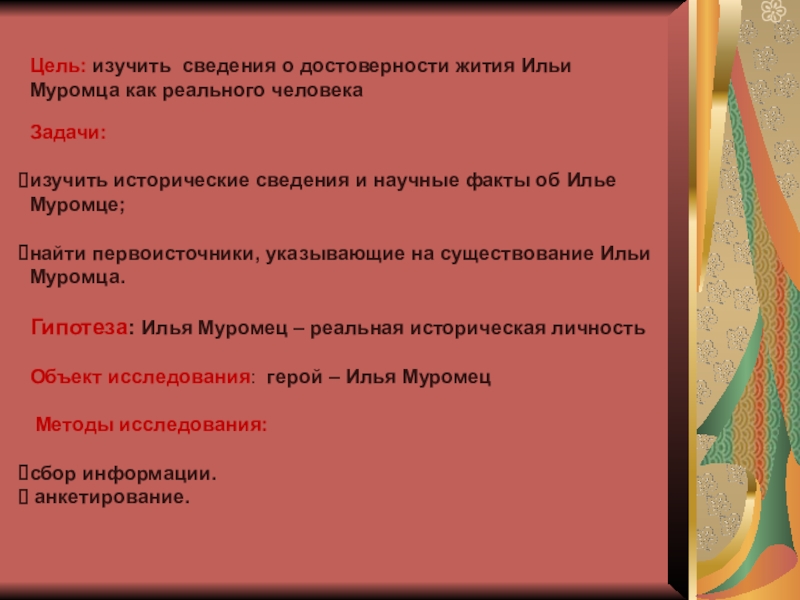 Цель: изучить сведения о достоверности жития Ильи Муромца как реального человека

Задачи:

изучить исторические сведения и научные факты об Илье Муромце;

найти первоисточники, указывающие на существование Ильи Муромца.

Гипотеза: Илья Муромец – реальная историческая личность

Объект исследования: герой – Илья Муромец

Методы исследования:

сбор информации.
анкетирование.